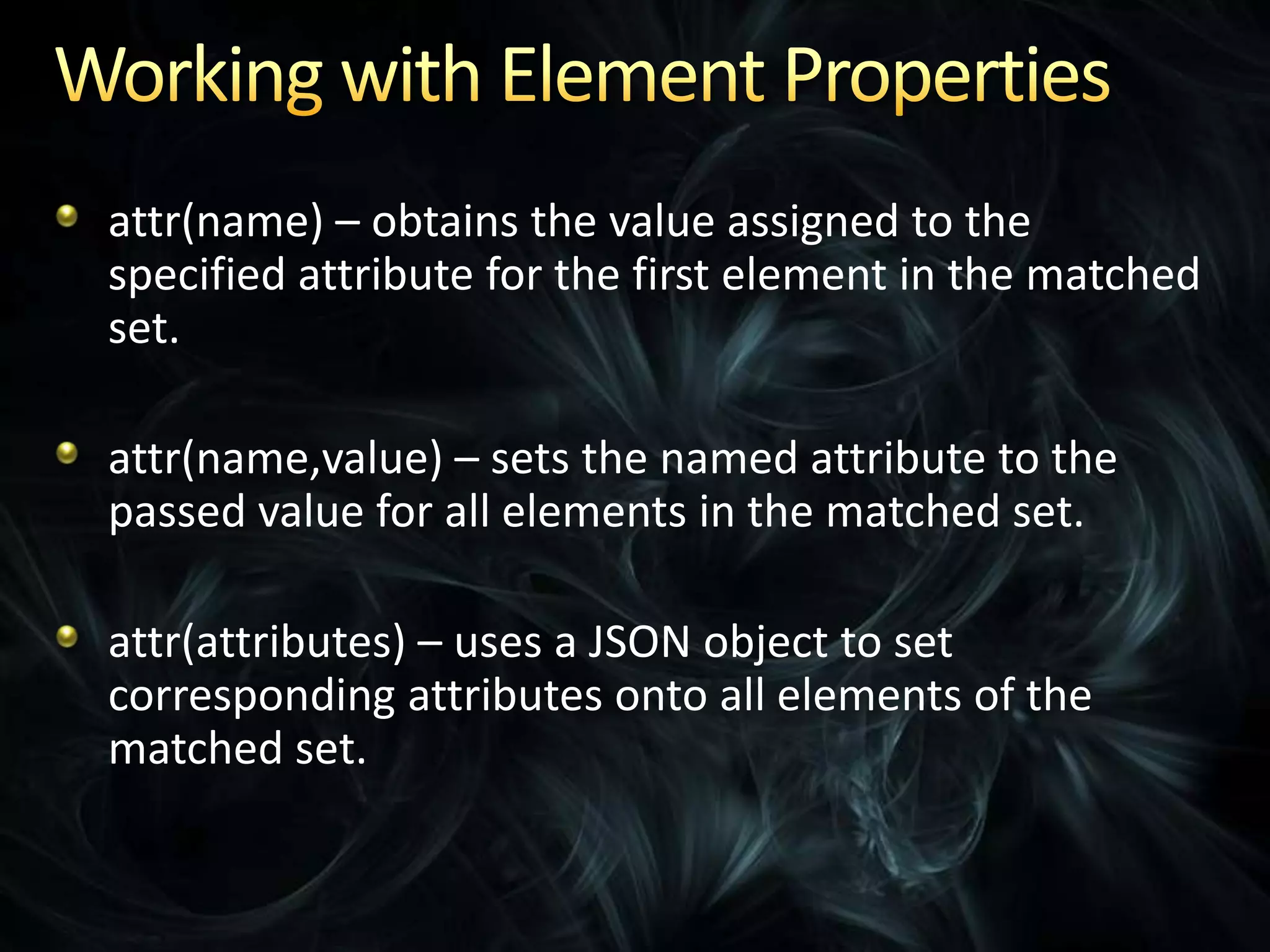 Working with Element Properties

attr(name) – obtains the value assigned to the specified attribute for the first element in the matched set.

attr(name,value) – sets the named attribute to the passed value for all elements in the matched set.

attr(attributes) – uses a JSON object to set corresponding attributes onto all elements of the matched set.